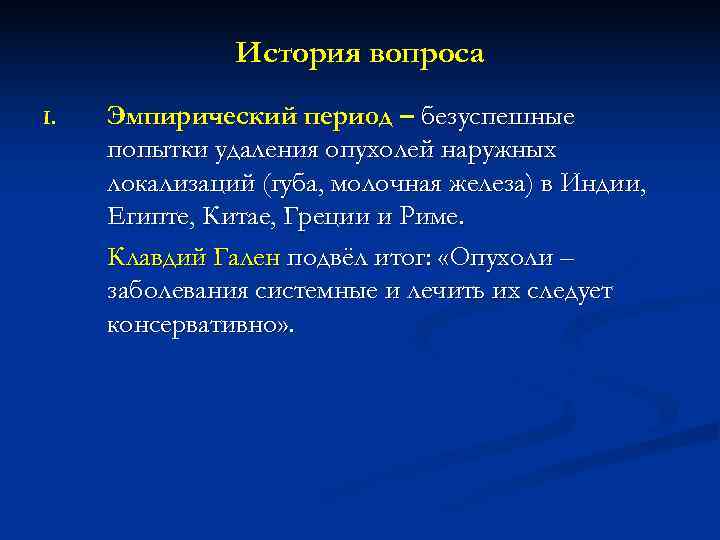 История вопроса

I. Эмпирический период – безуспешные попытки удаления опухолей наружных локализаций (губа, молочная железа) в Индии, Египте, Китае, Греции и Риме.

Клавдий Гален подвёл итог: «Опухоли – заболевания системные и лечить их следует консервативно».